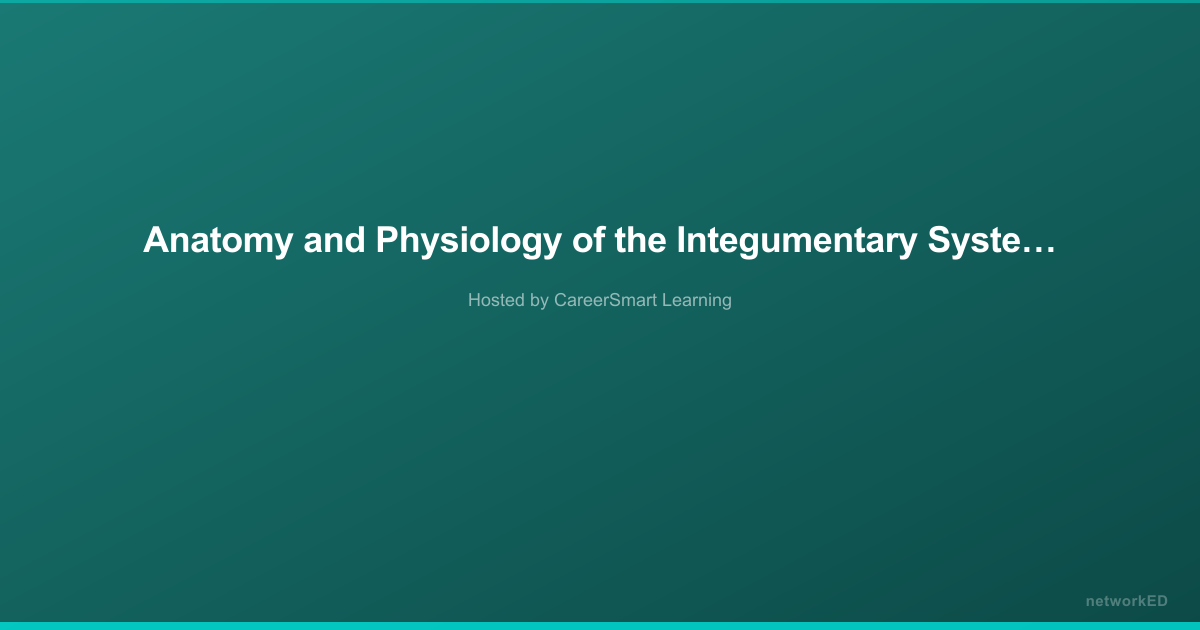 Anatomy and Physiology of the Integumentary Syste…

Hosted by CareerSmart Learning

networkED